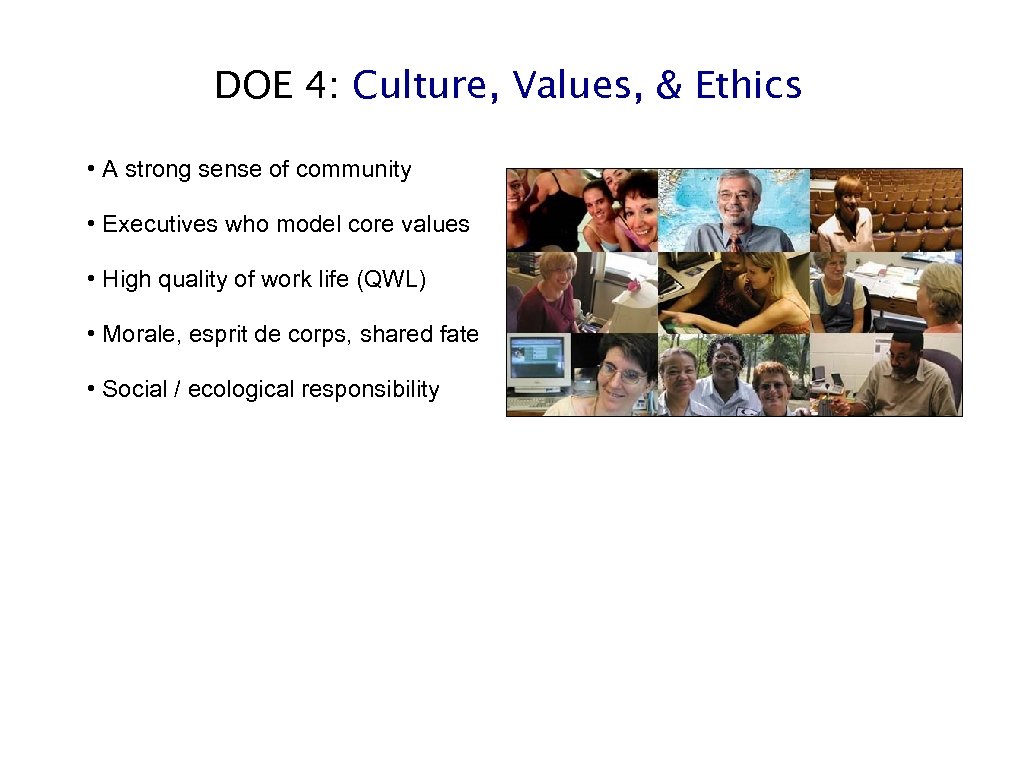 DOE 4: Culture, Values, & Ethics

• A strong sense of community

• Executives who model core values

• High quality of work life (QWL)

• Morale, esprit de corps, shared fate

• Social / ecological responsibility